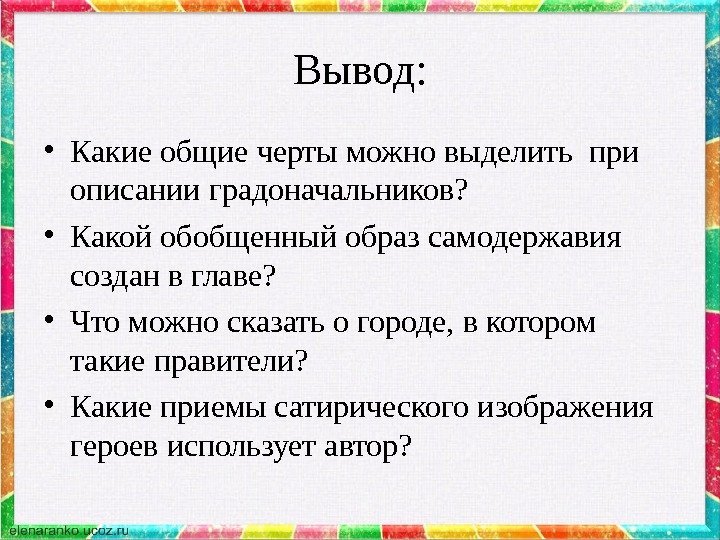 Вывод:

• Какие общие черты можно выделить при описании градоначальников?

• Какой обобщенный образ самодержавия создан в главе?

• Что можно сказать о городе, в котором такие правители?

• Какие приемы сатирического изображения героев использует автор?

elenaranko.ucoz.ru